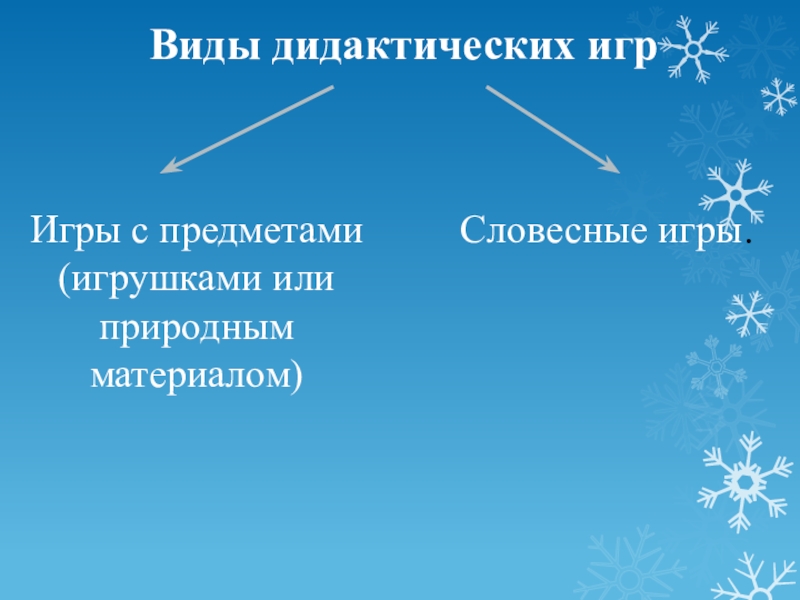 Виды дидактических игр

Игры с предметами (игрушками или природным материалом)

Словесные игры.